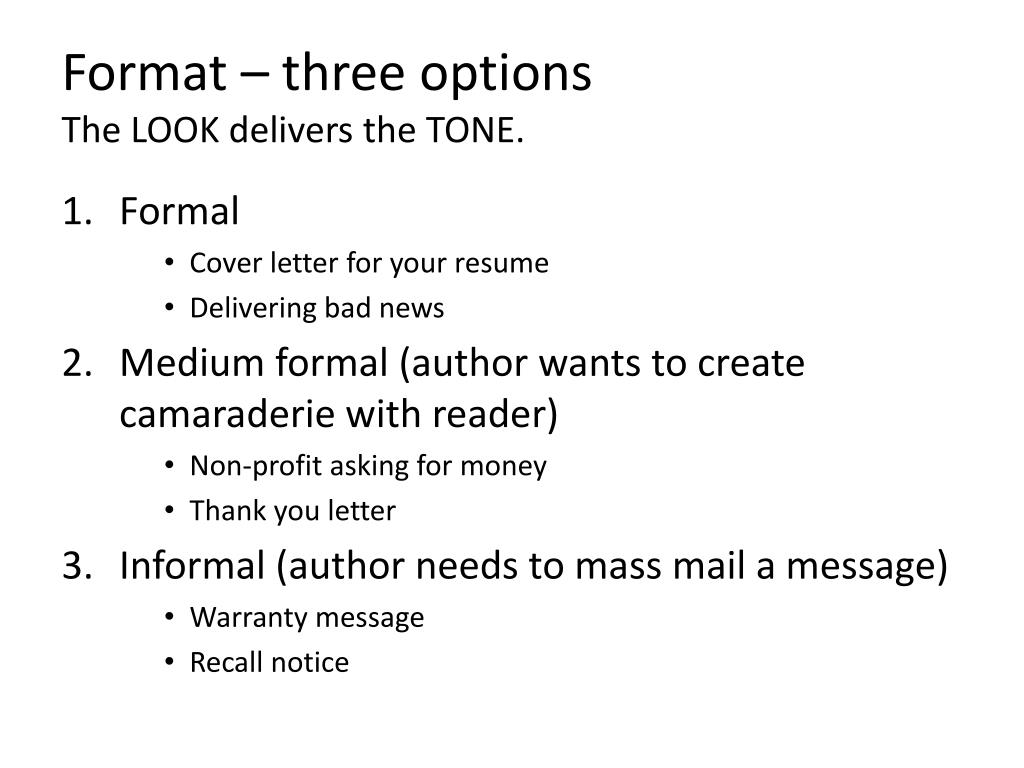 Format – three options
The LOOK delivers the TONE.

1. Formal
• Cover letter for your resume
• Delivering bad news
2. Medium formal (author wants to create camaraderie with reader)
• Non-profit asking for money
• Thank you letter
3. Informal (author needs to mass mail a message)
• Warranty message
• Recall notice